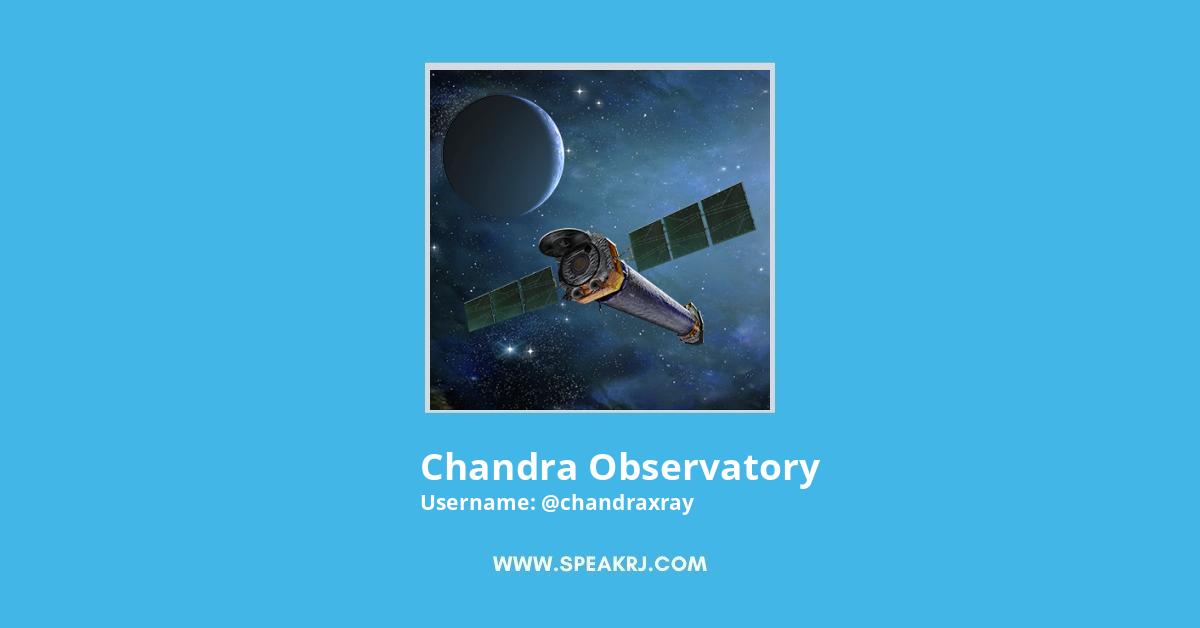 Chandra Observatory
Username: @chandraxray

WWW.SPEAKRJ.COM